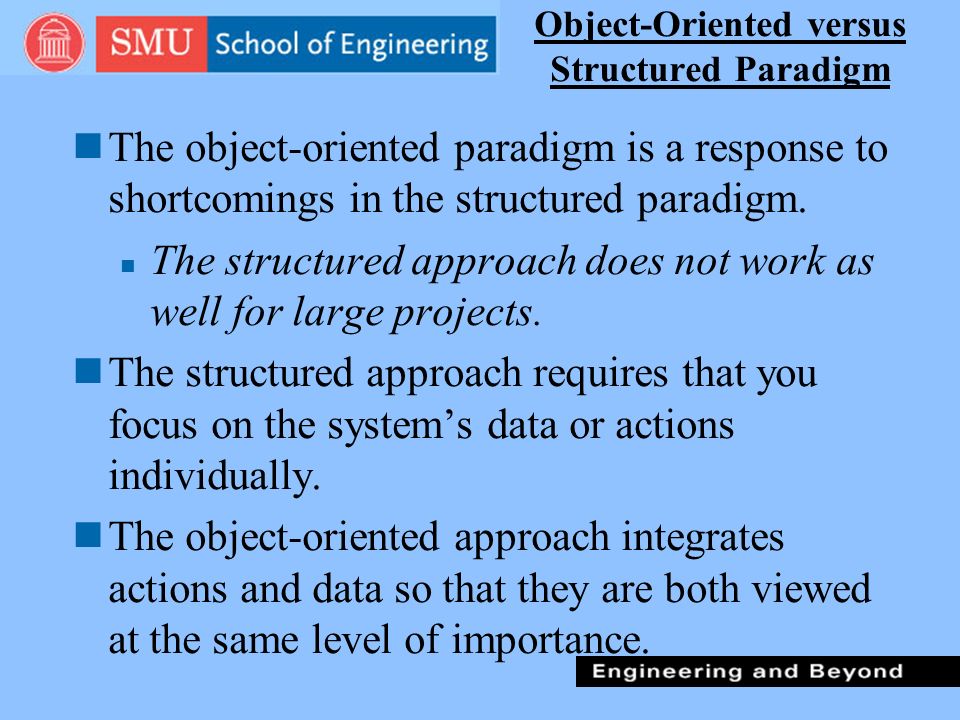 SMU School of Engineering

Object-Oriented versus Structured Paradigm

The object-oriented paradigm is a response to shortcomings in the structured paradigm.

The structured approach does not work as well for large projects.

The structured approach requires that you focus on the system's data or actions individually.

The object-oriented approach integrates actions and data so that they are both viewed at the same level of importance.

Engineering and Beyond